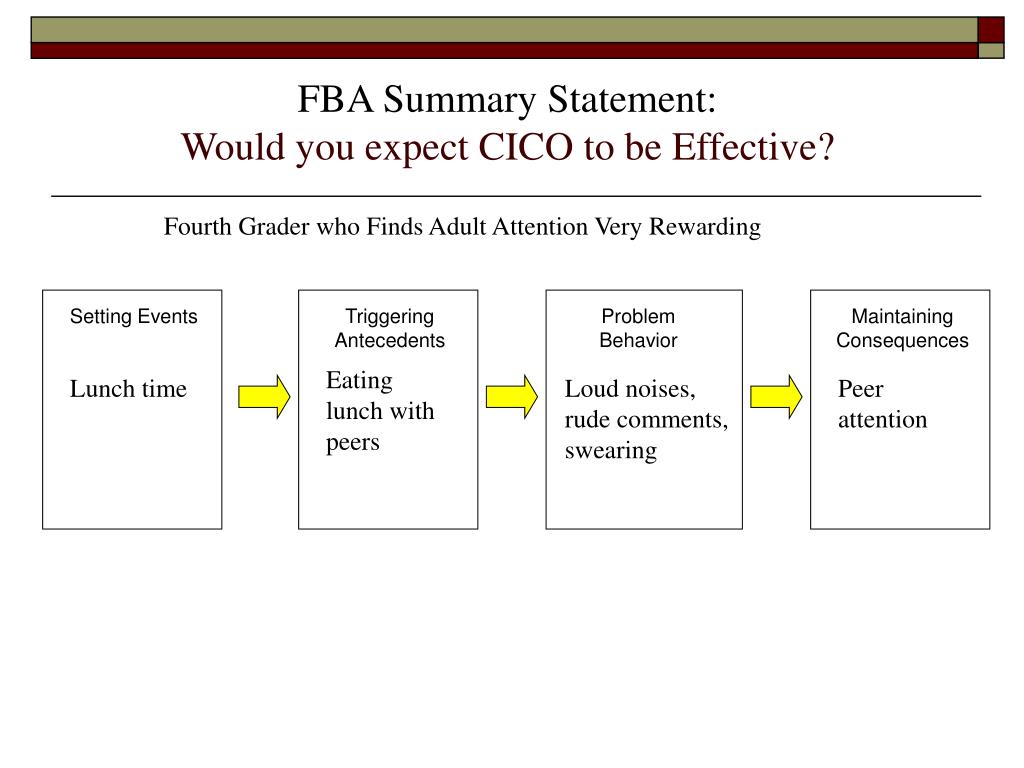 FBA Summary Statement:
Would you expect CICO to be Effective?

Fourth Grader who Finds Adult Attention Very Rewarding

Setting Events

Lunch time

Triggering Antecedents

Eating lunch with peers

Problem Behavior

Loud noises, rude comments, swearing

Maintaining Consequences

Peer attention